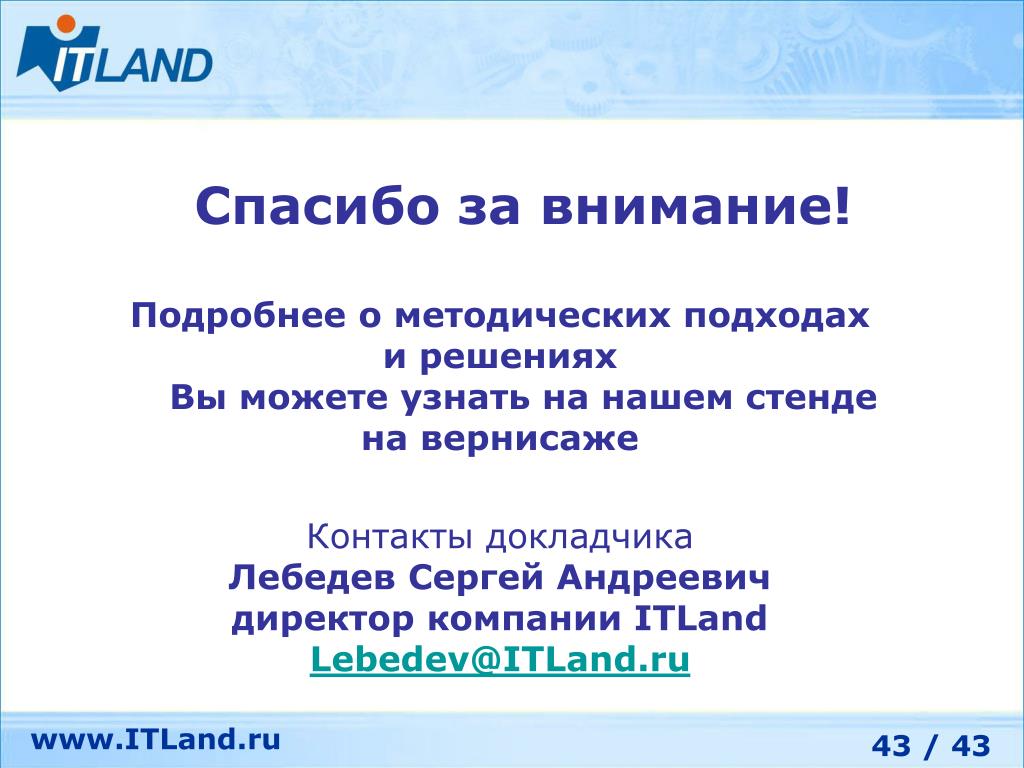 ITLAND

Спасибо за внимание!

Подробнее о методических подходах и решениях
Вы можете узнать на нашем стенде на вернисаже

Контакты докладчика
Лебедев Сергей Андреевич
директор компании ITLand
Lebedev@ITLand.ru

www.ITLand.ru

43 / 43